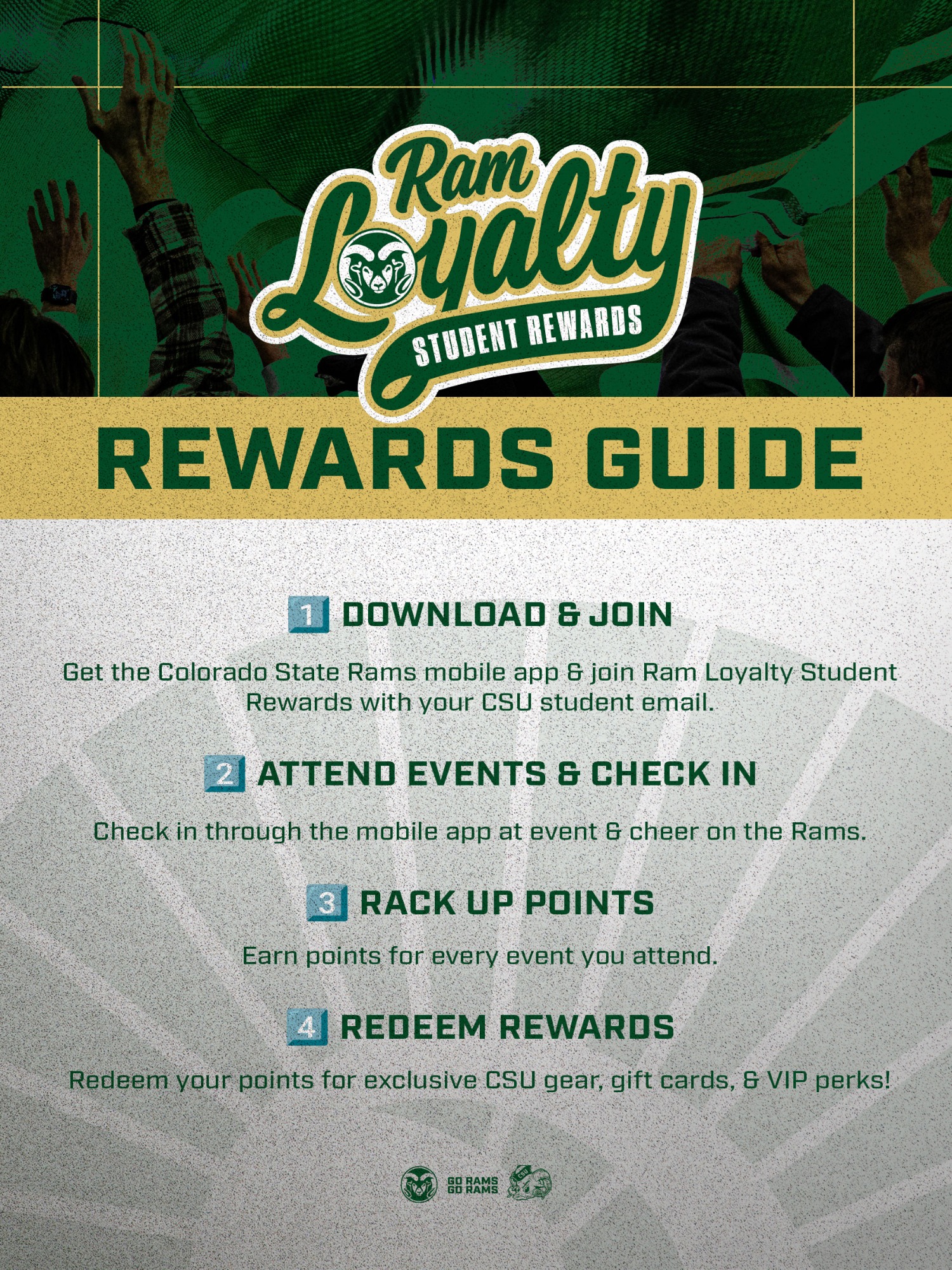 Ram Loyalty
STUDENT REWARDS

REWARDS GUIDE

1 DOWNLOAD & JOIN

Get the Colorado State Rams mobile app & join Ram Loyalty Student Rewards with your CSU student email.

2 ATTEND EVENTS & CHECK IN

Check in through the mobile app at event & cheer on the Rams.

3 RACK UP POINTS

Earn points for every event you attend.

4 REDEEM REWARDS

Redeem your points for exclusive CSU gear, gift cards, & VIP perks!

GO RAMS
GO RAMS

CSU